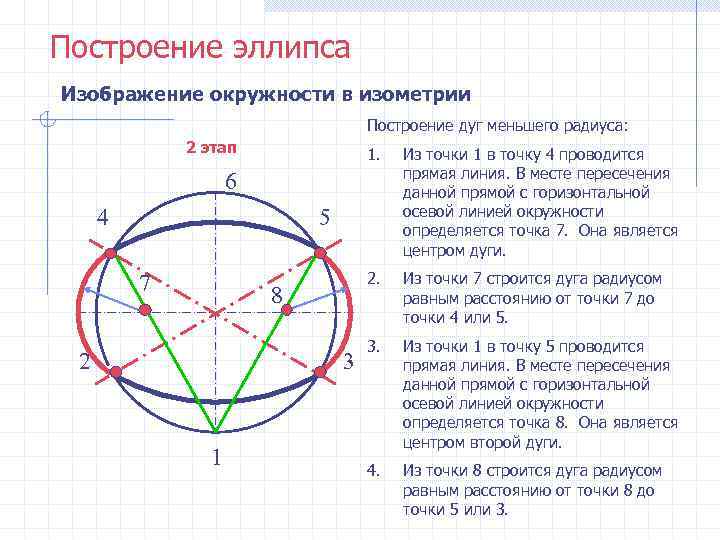 Построение эллипса

Изображение окружности в изометрии

2 этап

6
4
5
7
8
2
3
1

Построение дуг меньшего радиуса:

1. Из точки 1 в точку 4 проводится прямая линия. В месте пересечения данной прямой с горизонтальной осевой линией окружности определяется точка 7. Она является центром дуги.

2. Из точки 7 строится дуга радиусом равным расстоянию от точки 7 до точки 4 или 5.

3. Из точки 1 в точку 5 проводится прямая линия. В месте пересечения данной прямой с горизонтальной осевой линией окружности определяется точка 8. Она является центром второй дуги.

4. Из точки 8 строится дуга радиусом равным расстоянию от точки 8 до точки 5 или 3.